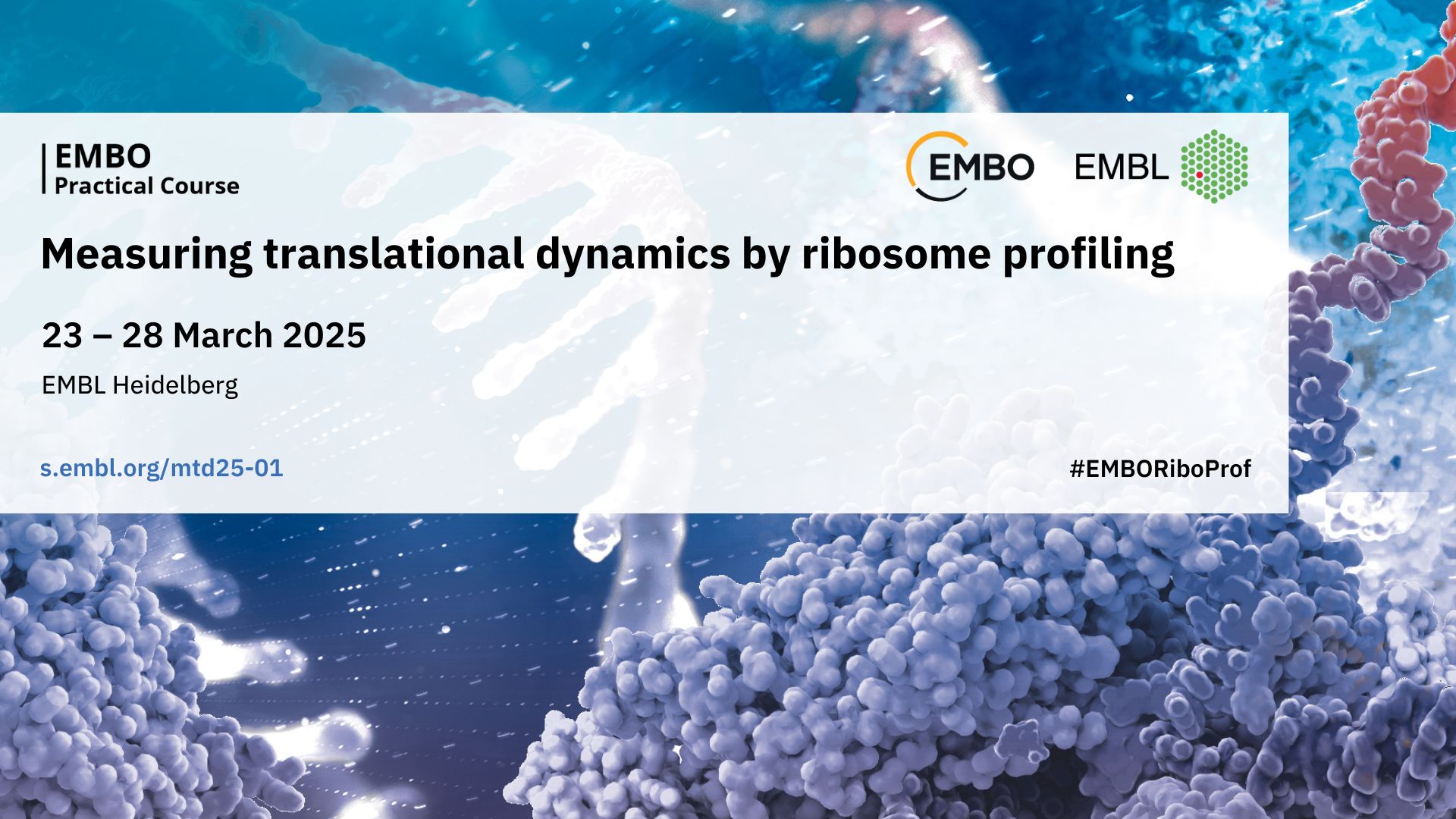 EMBO
Practical Course

EMBO

EMBL

Measuring translational dynamics by ribosome profiling

23 – 28 March 2025

EMBL Heidelberg

s.embl.org/mtd25-01

#EMBORiboProf